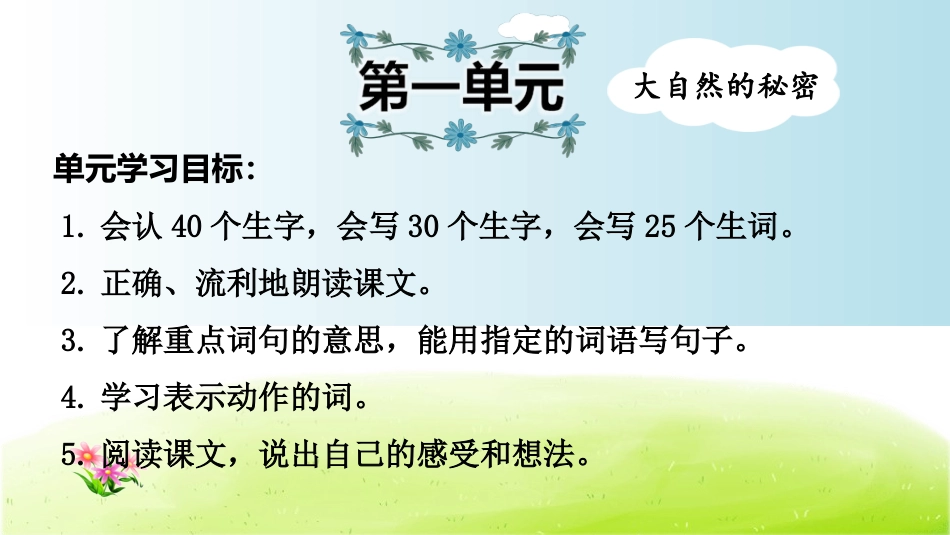 第一单元

大自然的秘密

单元学习目标：

1. 会认 40 个生字，会写 30 个生字，会写 25 个生词。

2. 正确、流利地朗读课文。

3. 了解重点词句的意思，能用指定的词语写句子。

4. 学习表示动作的词。

5. 阅读课文，说出自己的感受和想法。